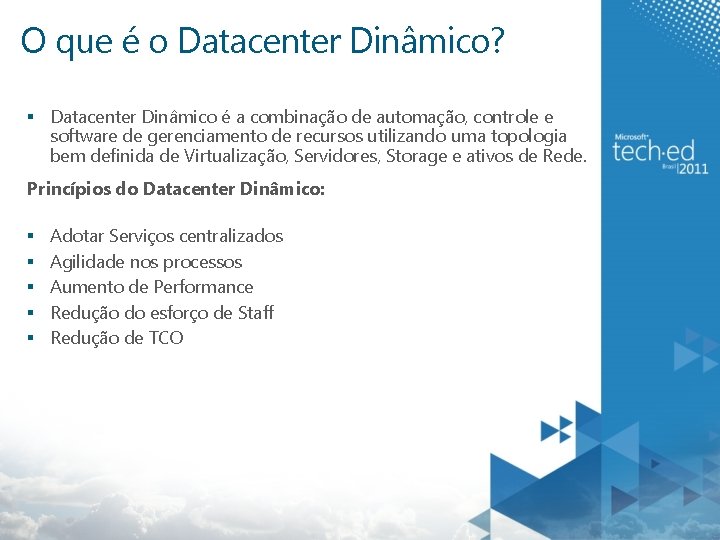 O que é o Datacenter Dinâmico?

▪ Datacenter Dinâmico é a combinação de automação, controle e software de gerenciamento de recursos utilizando uma topologia bem definida de Virtualização, Servidores, Storage e ativos de Rede.

Princípios do Datacenter Dinâmico:

▪ Adotar Serviços centralizados
▪ Agilidade nos processos
▪ Aumento de Performance
▪ Redução do esforço de Staff
▪ Redução de TCO

Microsoft tech·ed Brasil 2011